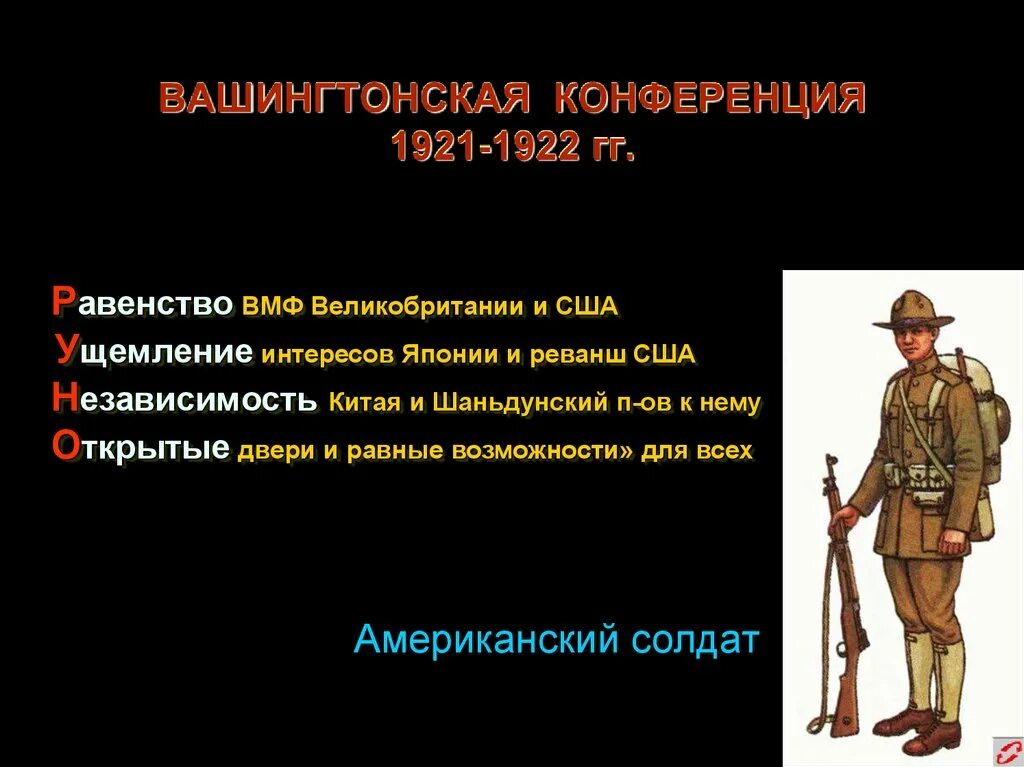 ВАШИНГТОНСКАЯ КОНФЕРЕНЦИЯ
1921-1922 гг.

Равенство ВМФ Великобритании и США
Ущемление интересов Японии и реванш США
Независимость Китая и Шаньдунский п-ов к нему
Открытые двери и равные возможности» для всех

Американский солдат